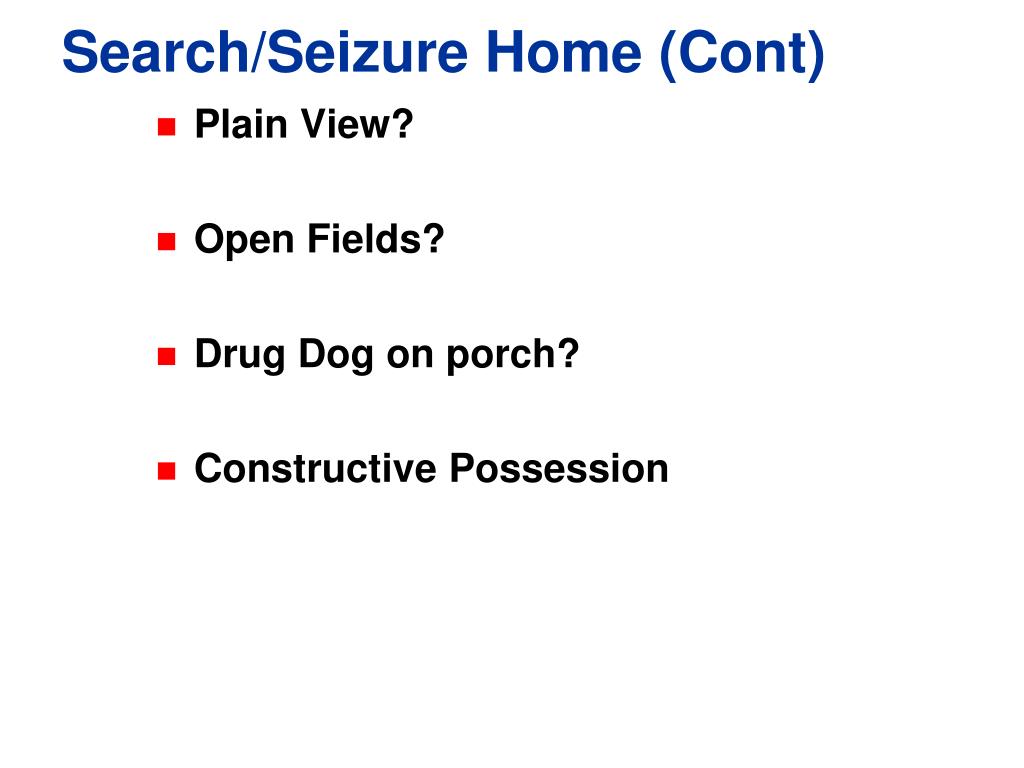 Search/Seizure Home (Cont)

- Plain View?

- Open Fields?

- Drug Dog on porch?

- Constructive Possession